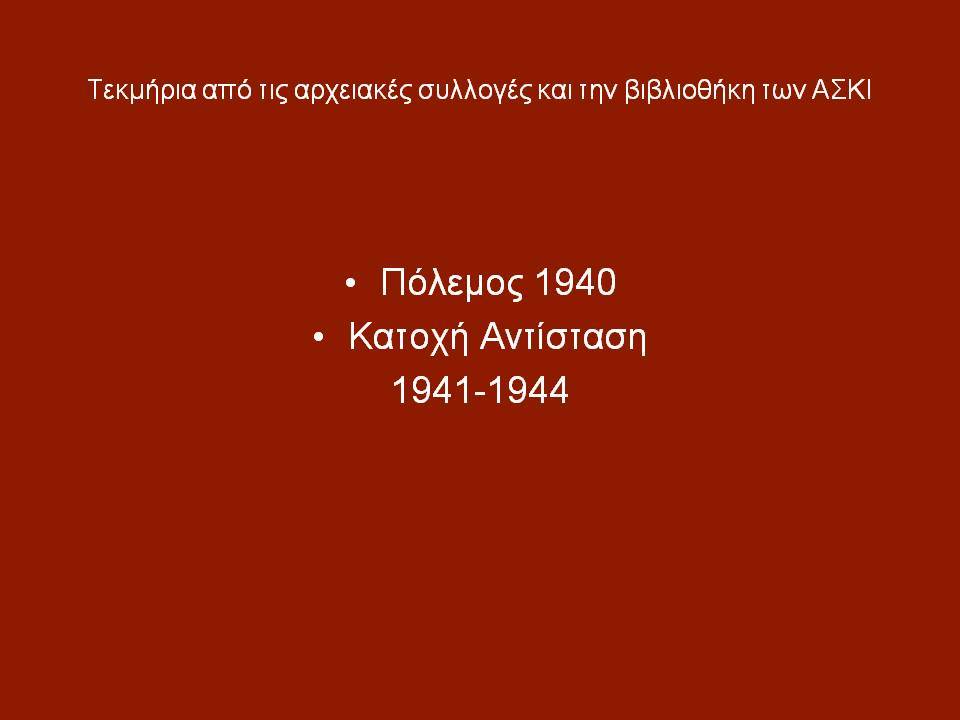 Τεκμήρια από τις αρχειακές συλλογές και την βιβλιοθήκη των ΑΣΚΙ

• Πόλεμος 1940
• Κατοχή Αντίσταση
1941-1944